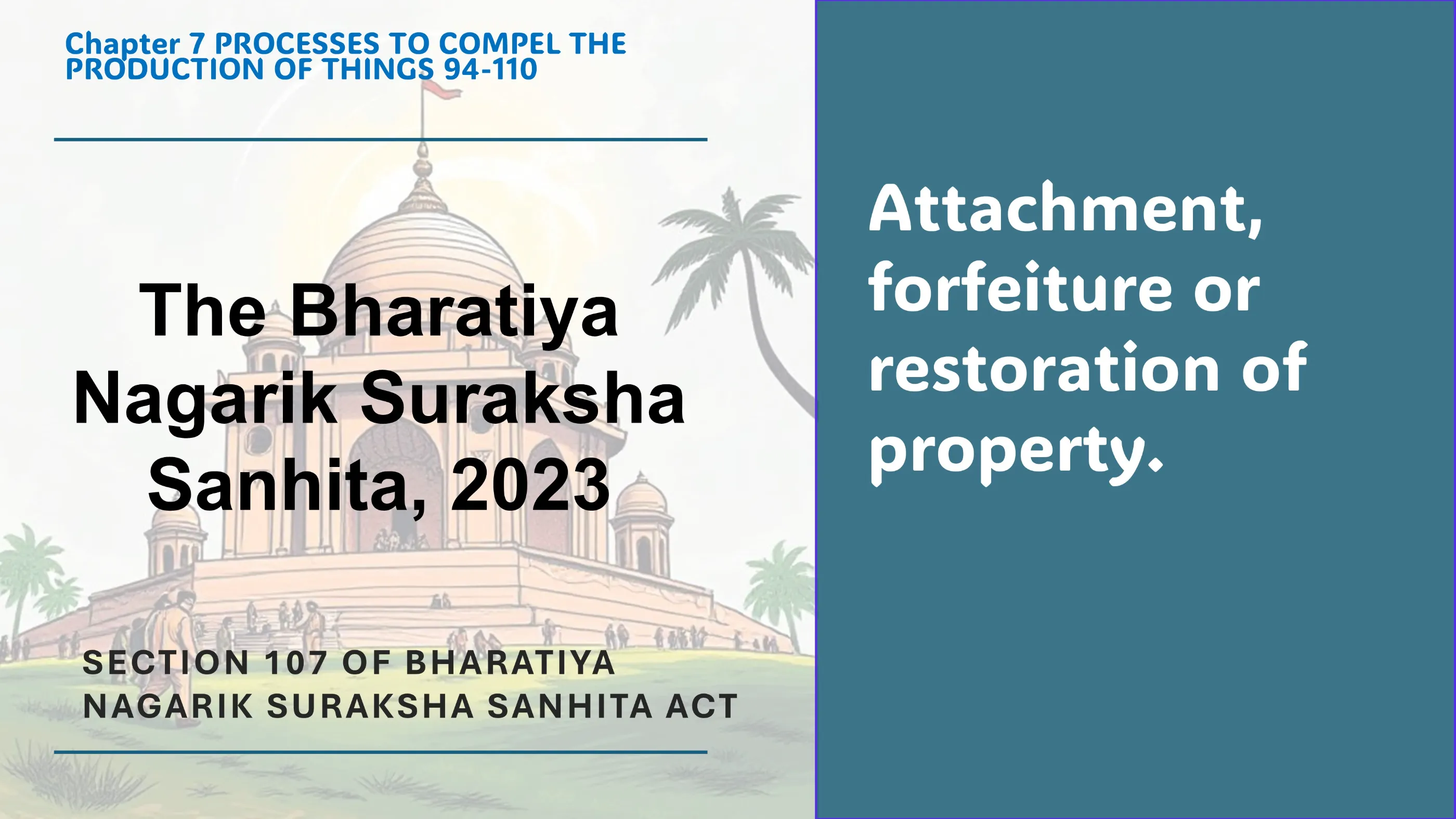 Chapter 7 PROCESSES TO COMPEL THE PRODUCTION OF THINGS 94-110

The Bharatiya Nagarik Suraksha Sanhita, 2023

SECTION 107 OF BHARATIYA NAGARIK SURAKSHA SANHITA ACT

Attachment, forfeiture or restoration of property.